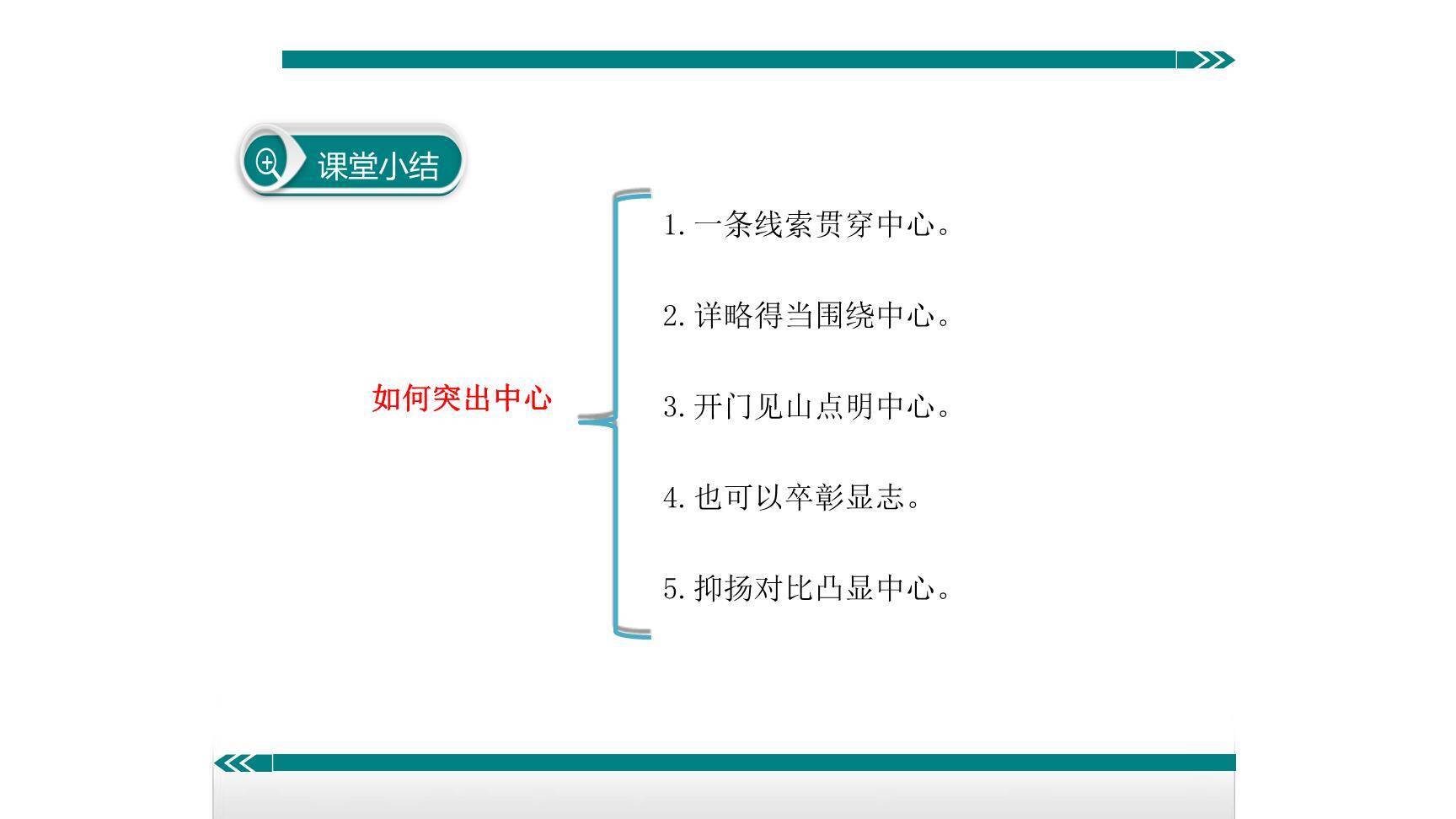 课堂小结

如何突出中心

1. 一条线索贯穿中心。

2. 详略得当围绕中心。

3. 开门见山点明中心。

4. 也可以卒彰显志。

5. 抑扬对比凸显中心。